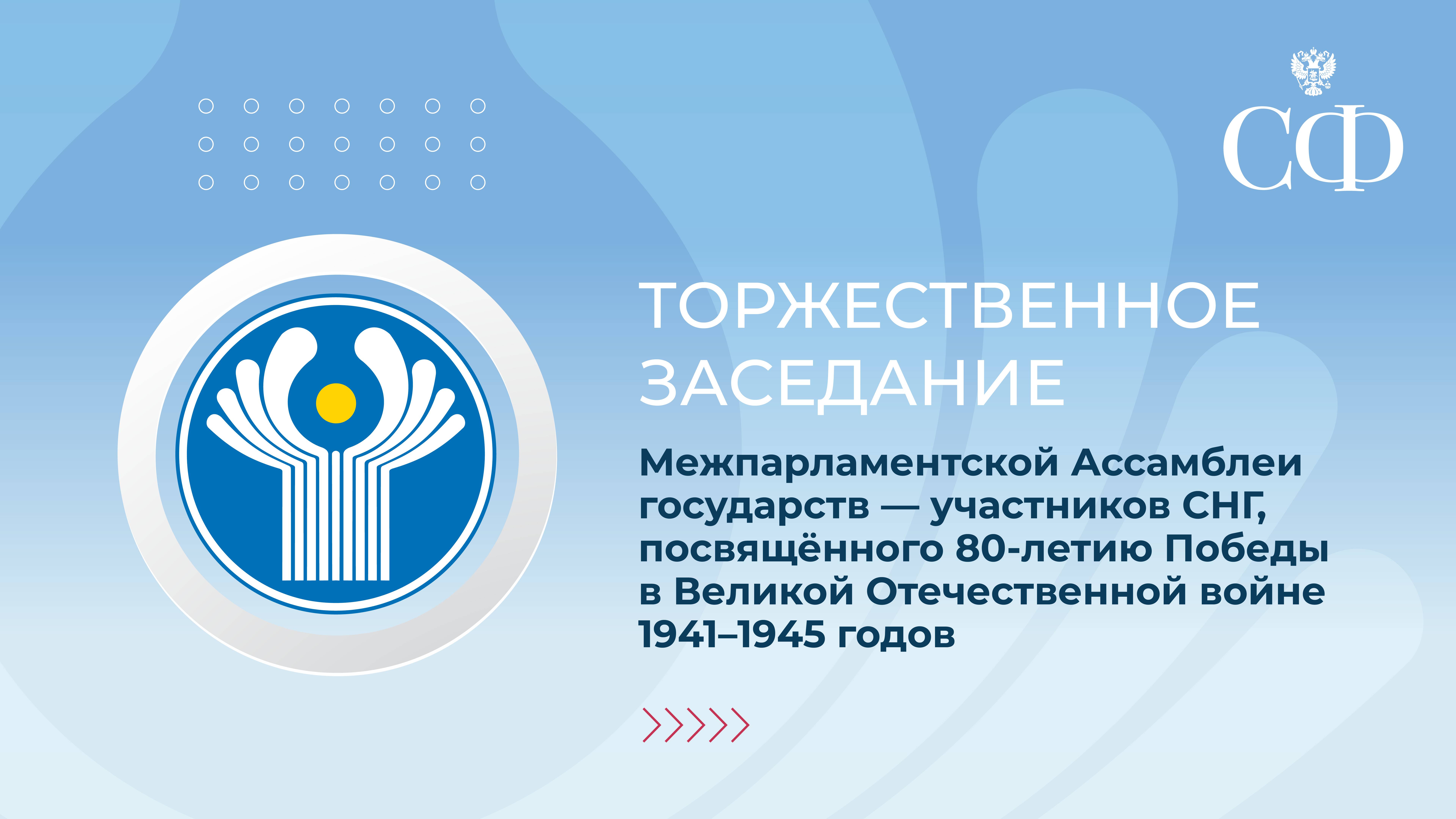 СФ

ТОРЖЕСТВЕННОЕ ЗАСЕДАНИЕ

Межпарламентской Ассамблеи государств — участников СНГ, посвящённого 80-летию Победы в Великой Отечественной войне 1941–1945 годов